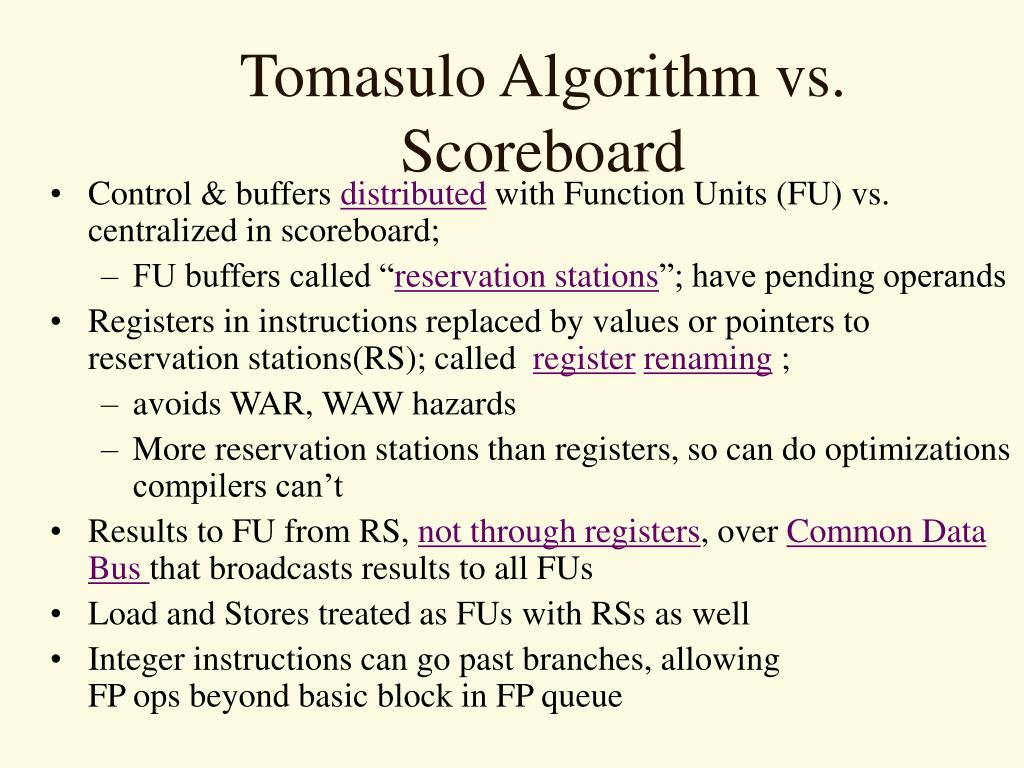 Tomasulo Algorithm vs. Scoreboard

• Control & buffers distributed with Function Units (FU) vs. centralized in scoreboard;
– FU buffers called “reservation stations”; have pending operands
• Registers in instructions replaced by values or pointers to reservation stations(RS); called register renaming ;
– avoids WAR, WAW hazards
– More reservation stations than registers, so can do optimizations compilers can’t
• Results to FU from RS, not through registers, over Common Data Bus that broadcasts results to all FUs
• Load and Stores treated as FUs with RSs as well
• Integer instructions can go past branches, allowing FP ops beyond basic block in FP queue